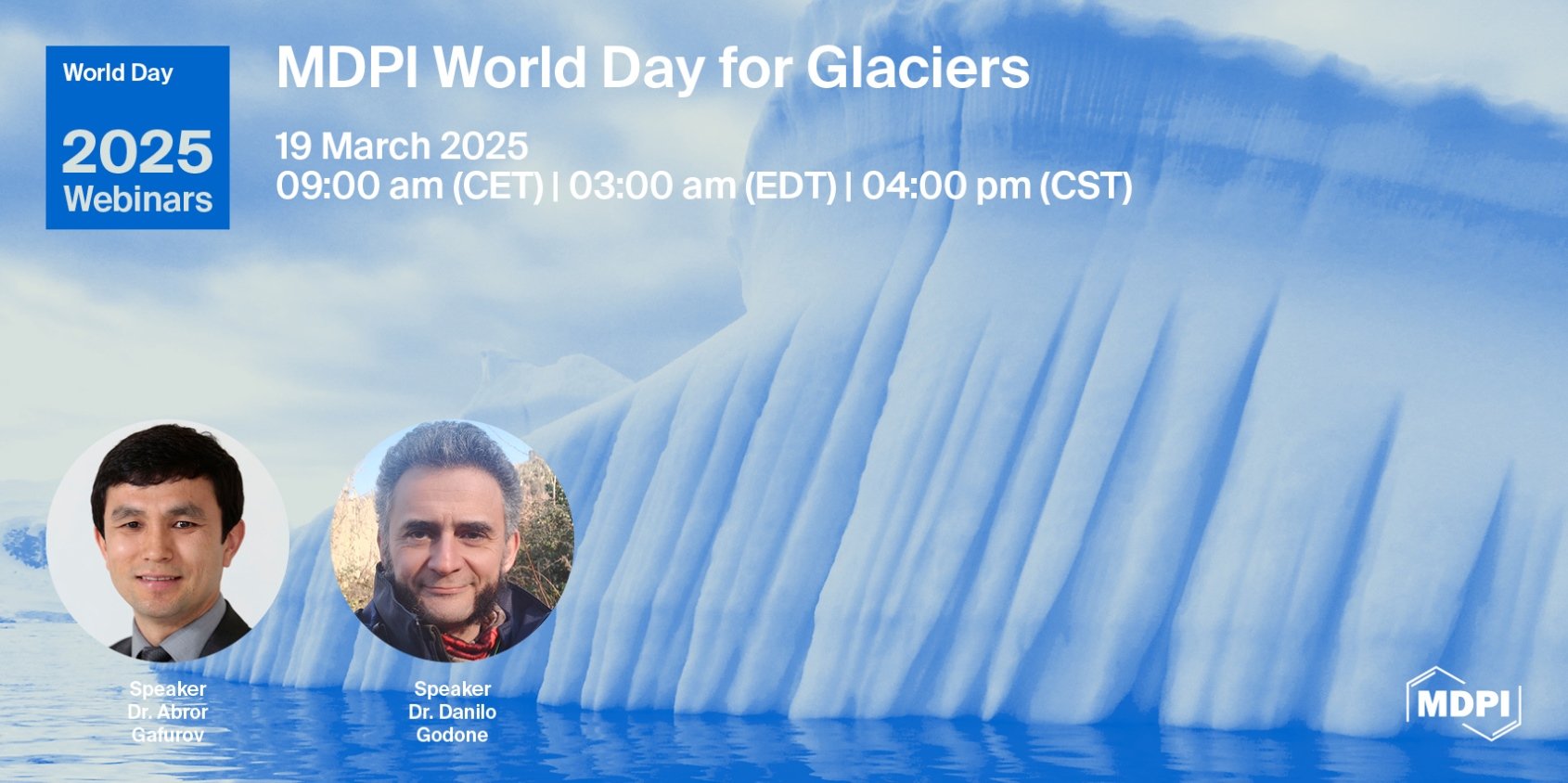 World Day
2025
Webinars

MDPI World Day for Glaciers

19 March 2025
09:00 am (CET) | 03:00 am (EDT) | 04:00 pm (CST)

Speaker
Dr. Abror
Gafurov

Speaker
Dr. Danilo
Godone

MDPI